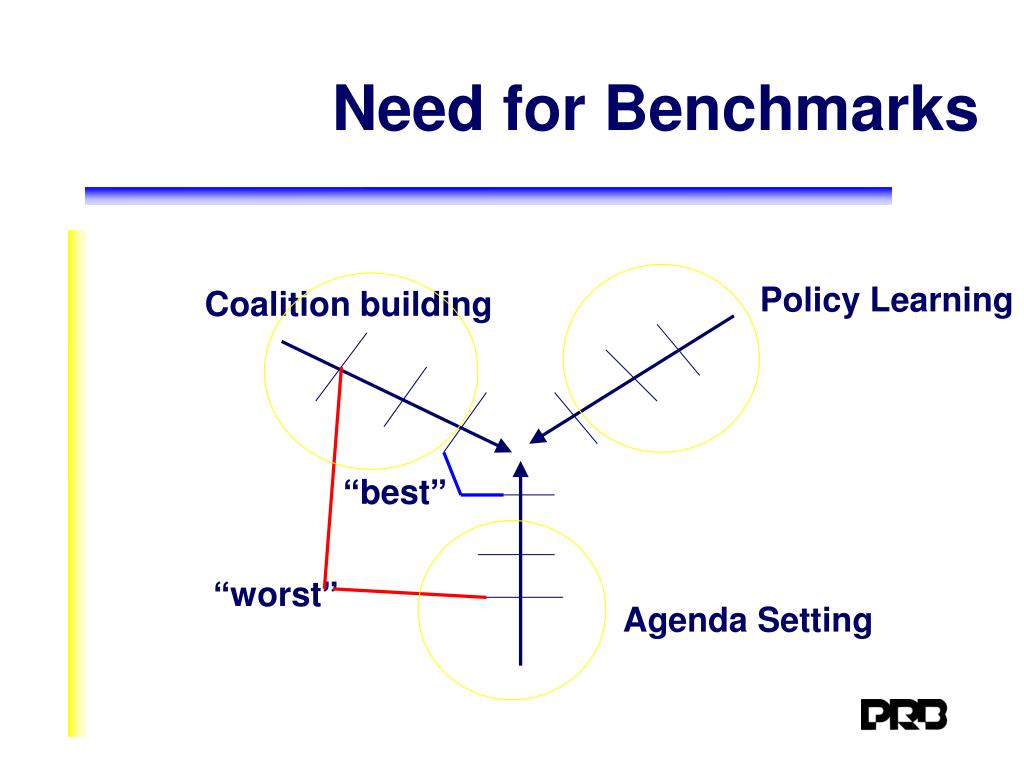 Need for Benchmarks

Coalition building

Policy Learning

“best”

“worst”

Agenda Setting

PRB